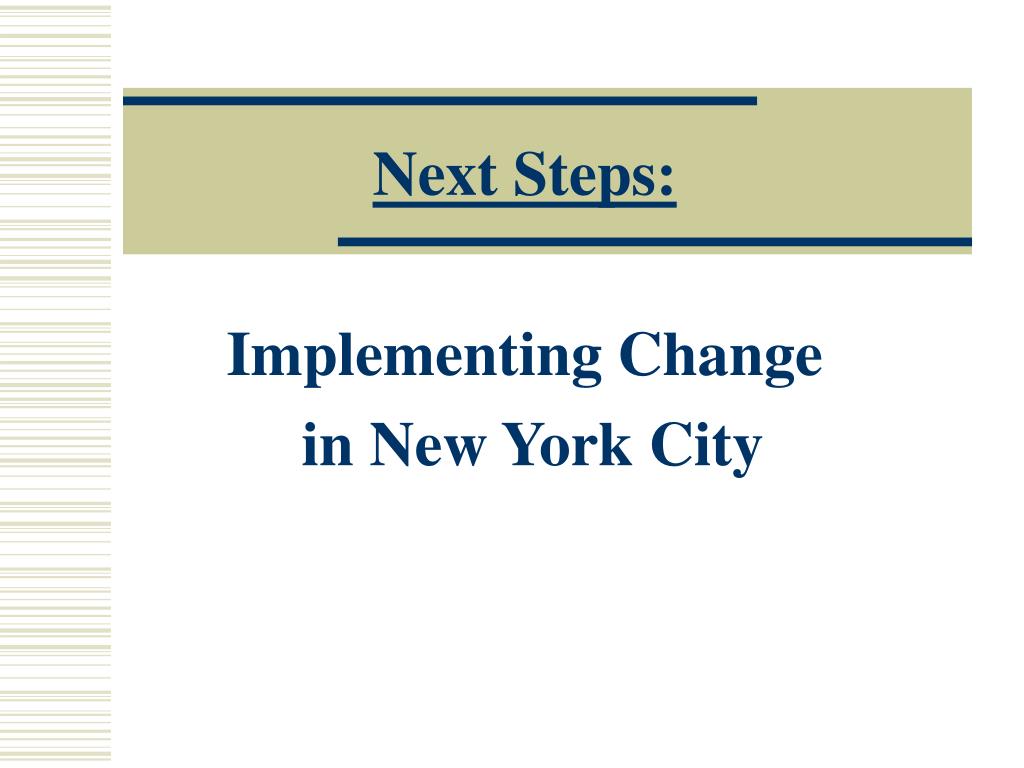 Next Steps:

Implementing Change
in New York City